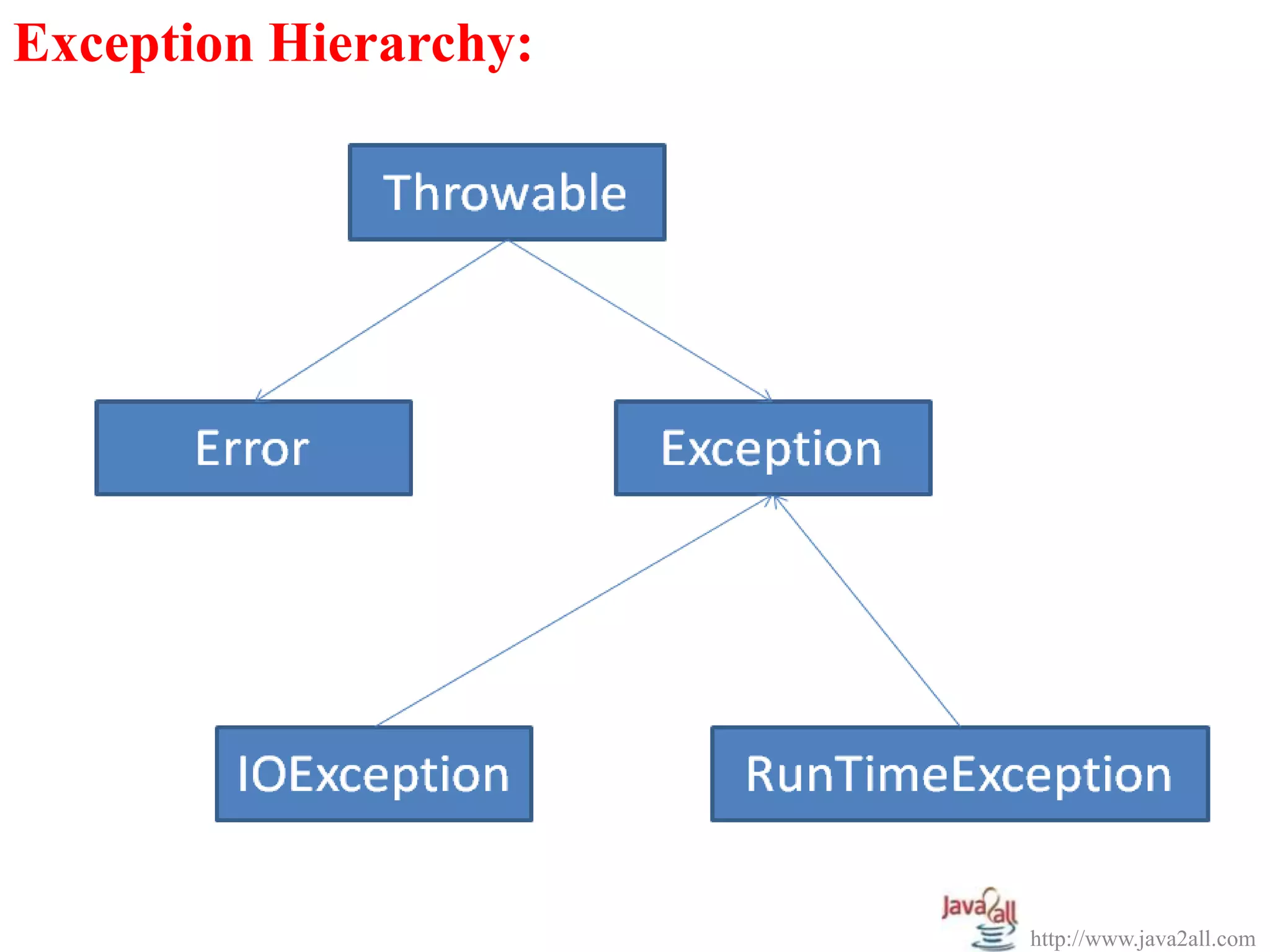 Exception Hierarchy:

Throwable

Error

Exception

IOException

RunTimeException

Java2all

http://www.java2all.com